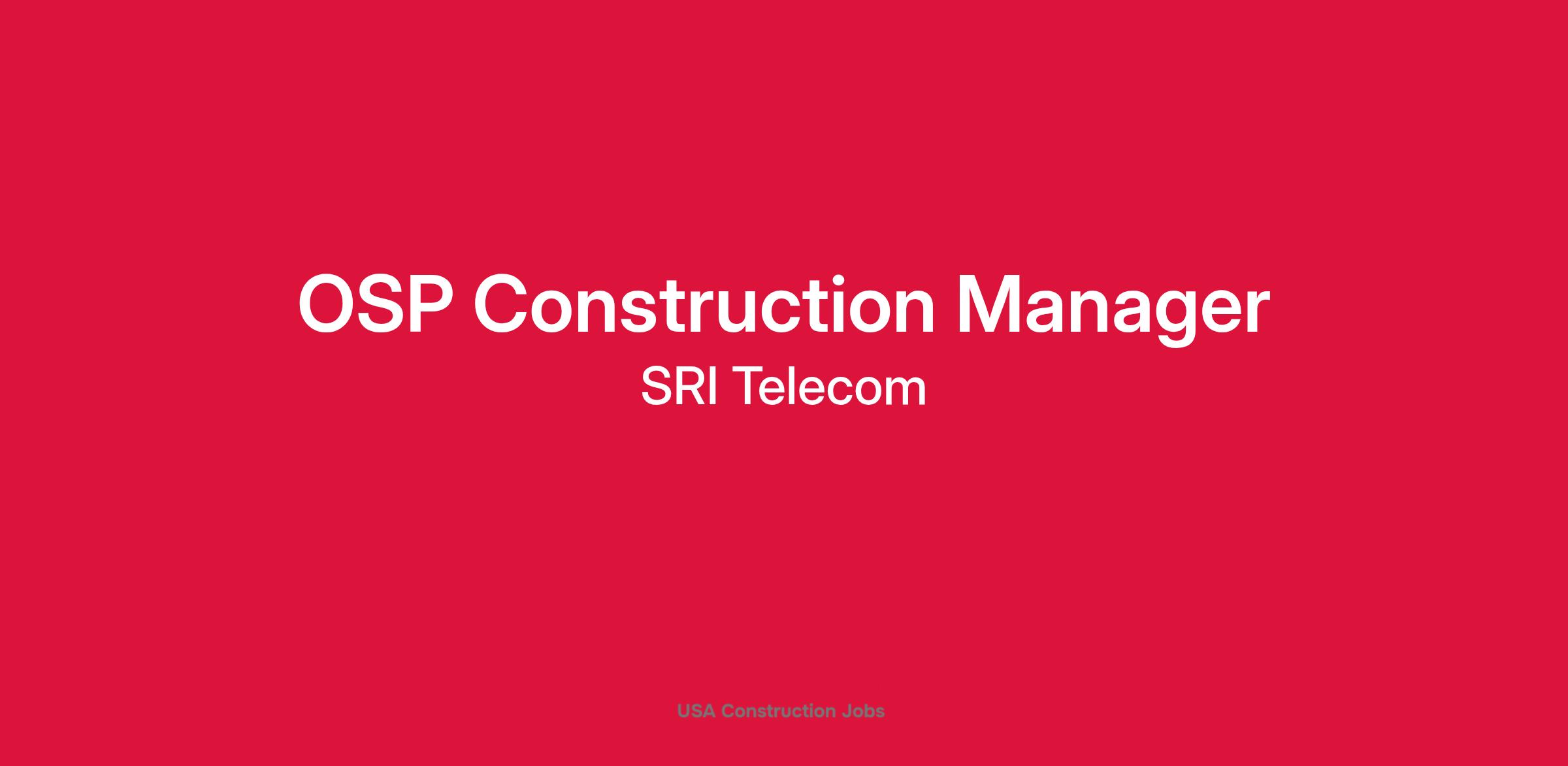 OSP Construction Manager
SRI Telecom

USA Construction Jobs